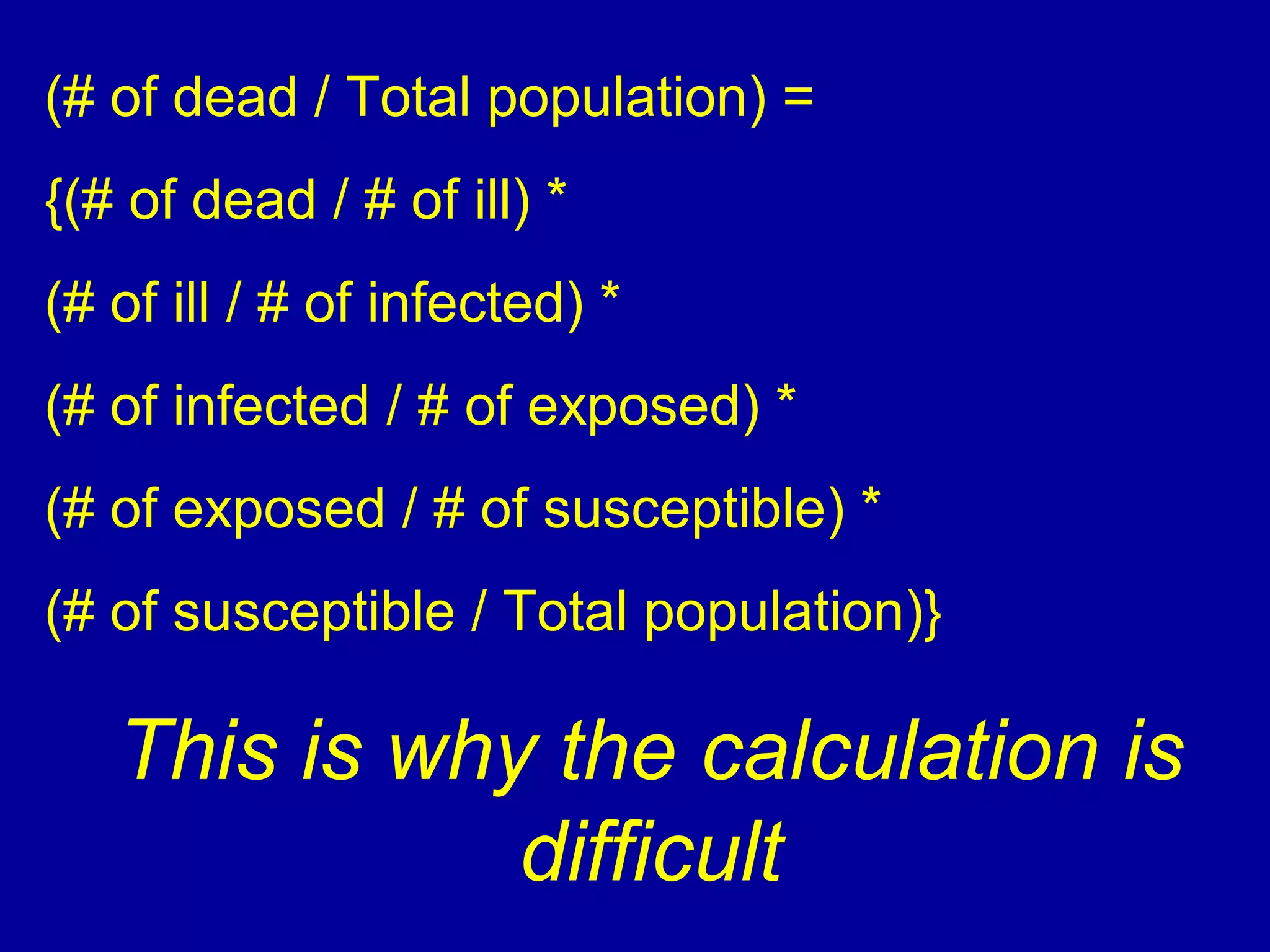 (# of dead / Total population) =

{(# of dead / # of ill) *

(# of ill / # of infected) *

(# of infected / # of exposed) *

(# of exposed / # of susceptible) *

(# of susceptible / Total population)}

This is why the calculation is difficult